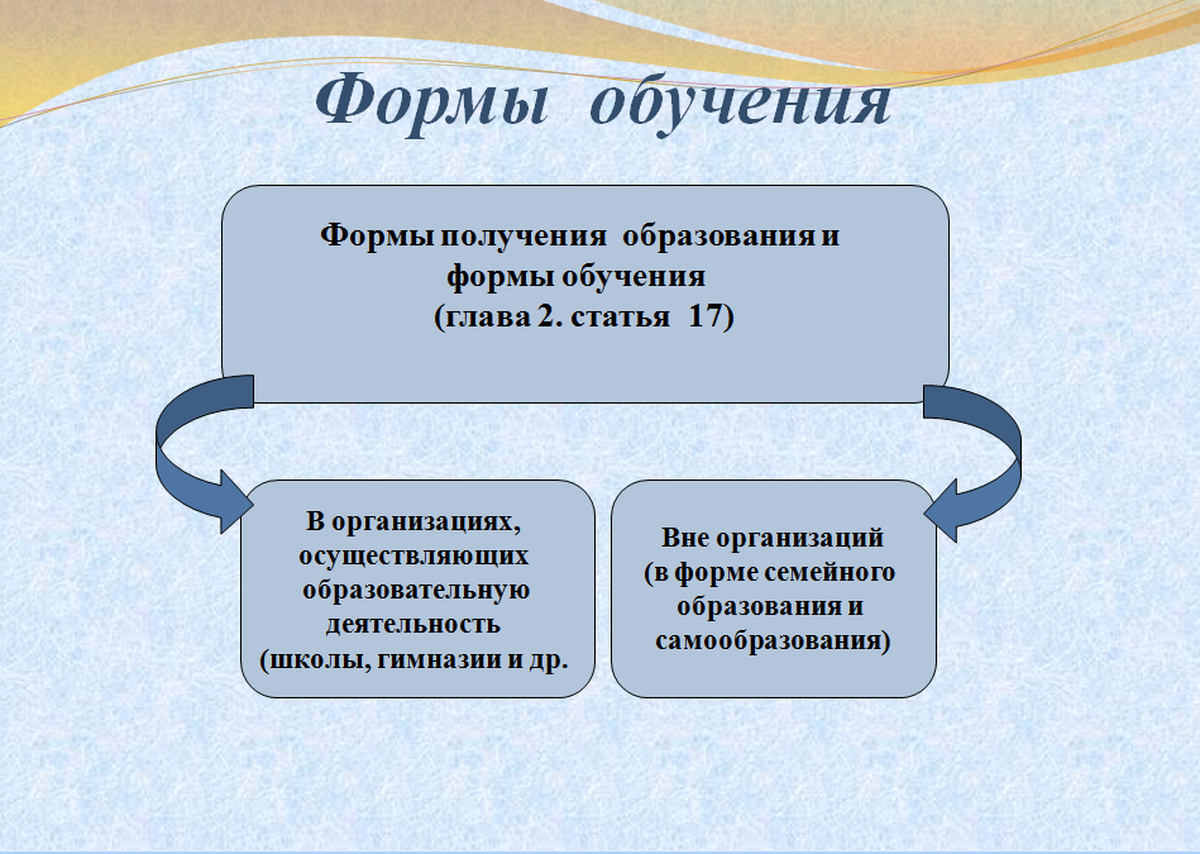 Формы обучения

Формы получения образования и формы обучения
(глава 2. статья 17)

В организациях, осуществляющих образовательную деятельность (школы, гимназии и др.

Вне организаций
(в форме семейного образования и самообразования)